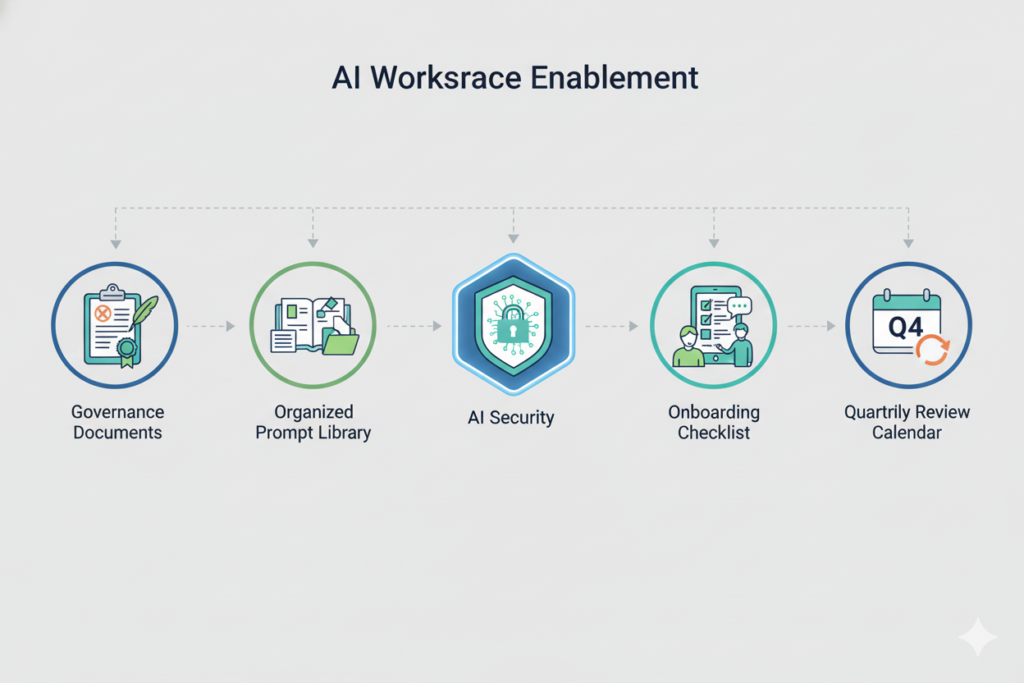 AI Worksrace Enablement

Governance Documents

Organized Prompt Library

AI Security

Onboarding Checklist

Q4

Quartrily Review Calendar